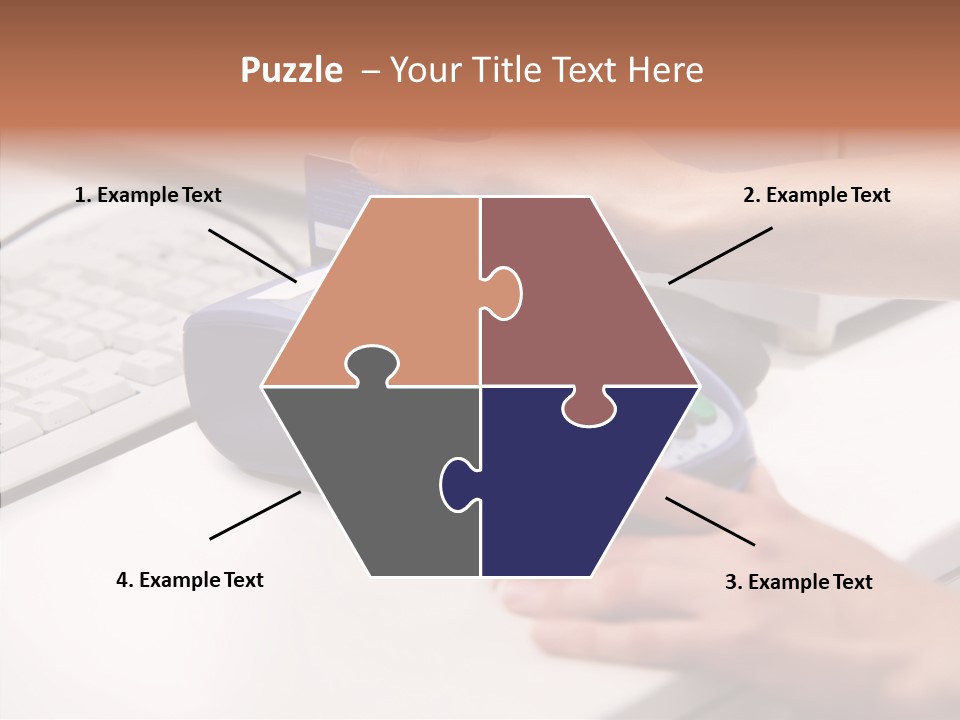 Puzzle – Your Title Text Here

1. Example Text

2. Example Text

4. Example Text

3. Example Text